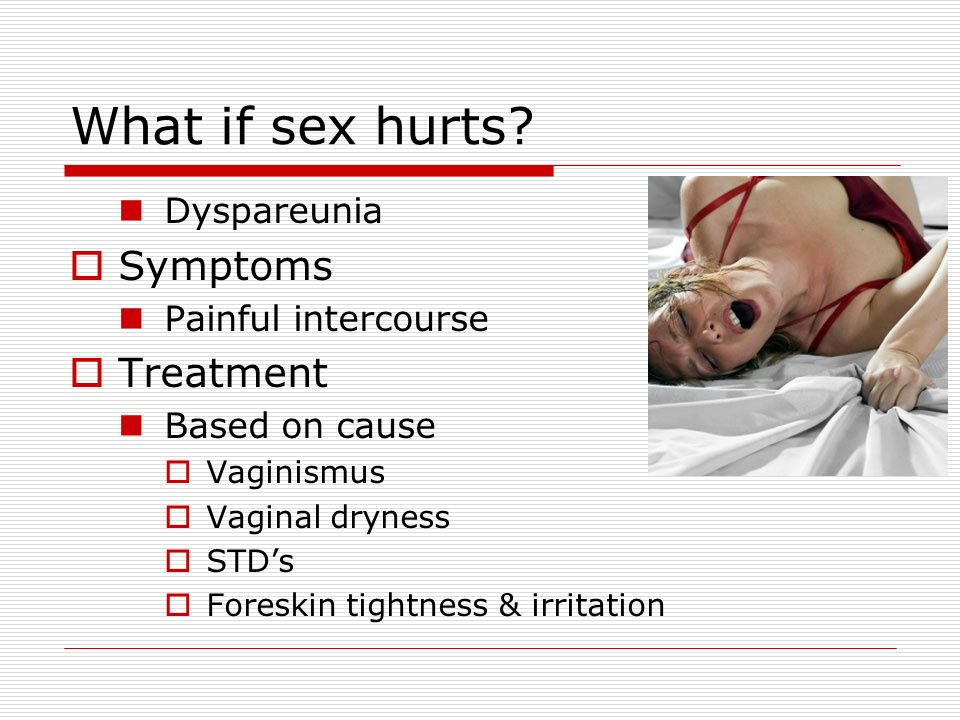 What if sex hurts?

Dyspareunia

Symptoms

Painful intercourse

Treatment

Based on cause

Vaginismus

Vaginal dryness

STD’s

Foreskin tightness & irritation